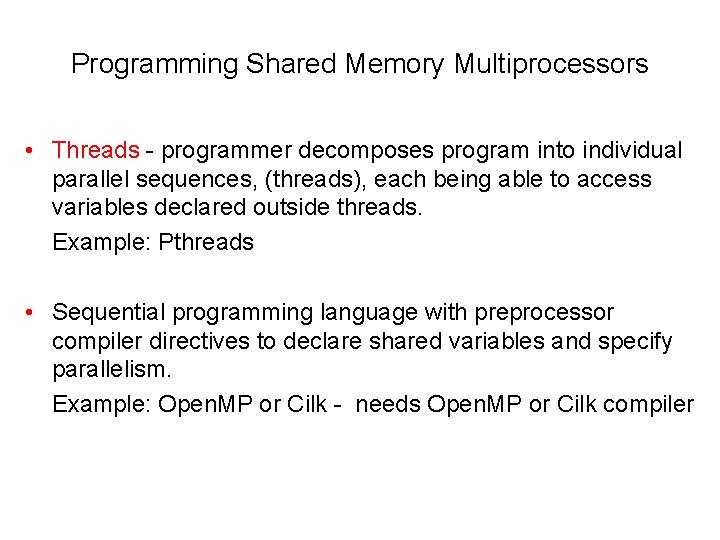 Programming Shared Memory Multiprocessors

• Threads - programmer decomposes program into individual parallel sequences, (threads), each being able to access variables declared outside threads.

Example: Pthreads

• Sequential programming language with preprocessor compiler directives to declare shared variables and specify parallelism.

Example: OpenMP or Cilk - needs OpenMP or Cilk compiler